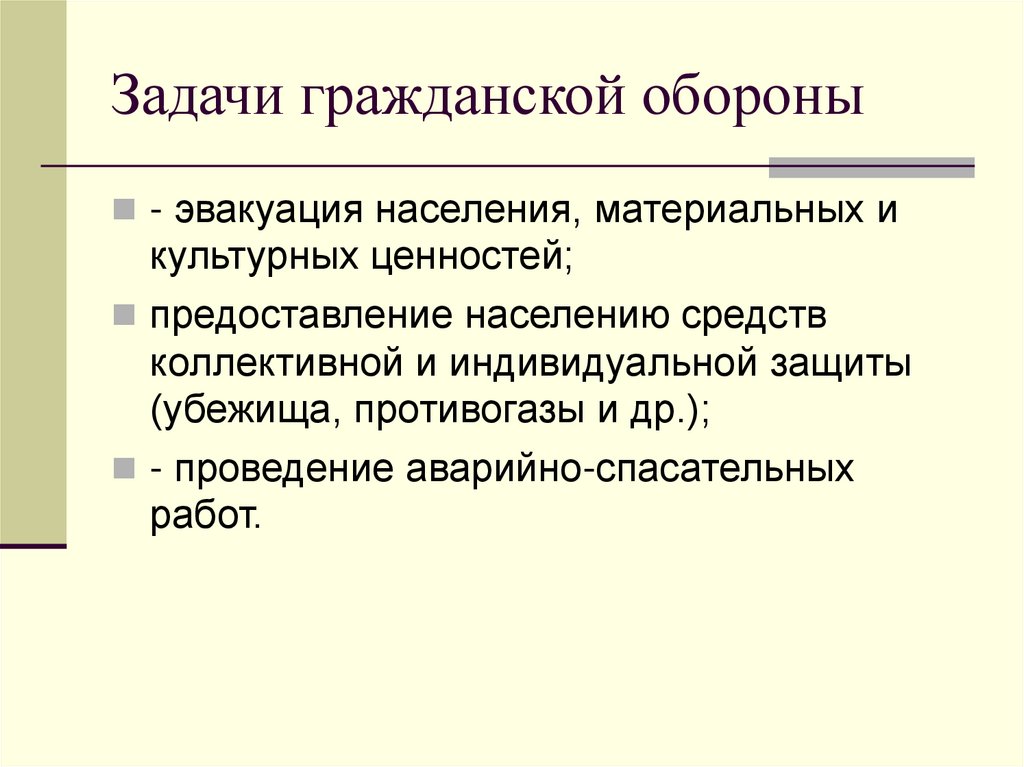 Задачи гражданской обороны

- эвакуация населения, материальных и культурных ценностей;

предоставление населению средств коллективной и индивидуальной защиты (убежища, противогазы и др.);

- проведение аварийно-спасательных работ.